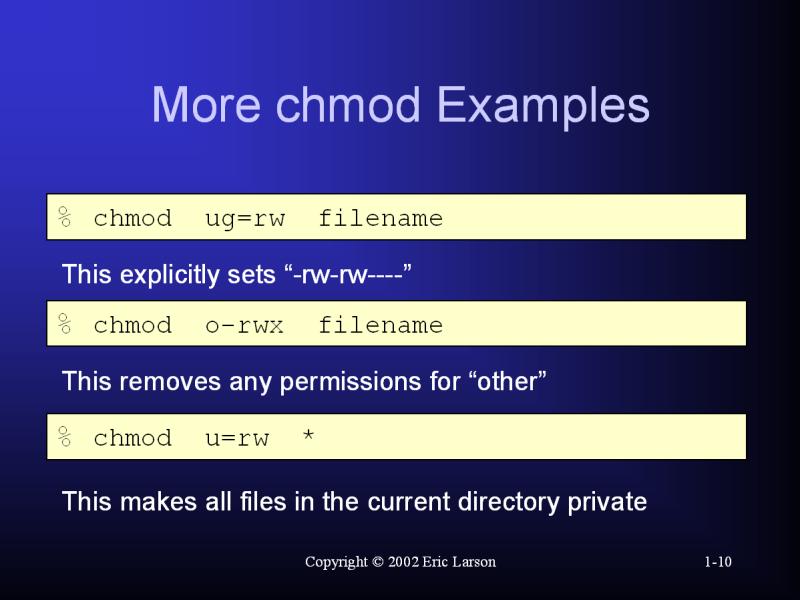 More chmod Examples

% chmod ug=rw filename

This explicitly sets “-rw-rw----”

% chmod o-rwx filename

This removes any permissions for “other”

% chmod u=rw *

This makes all files in the current directory private

Copyright © 2002 Eric Larson

1-10